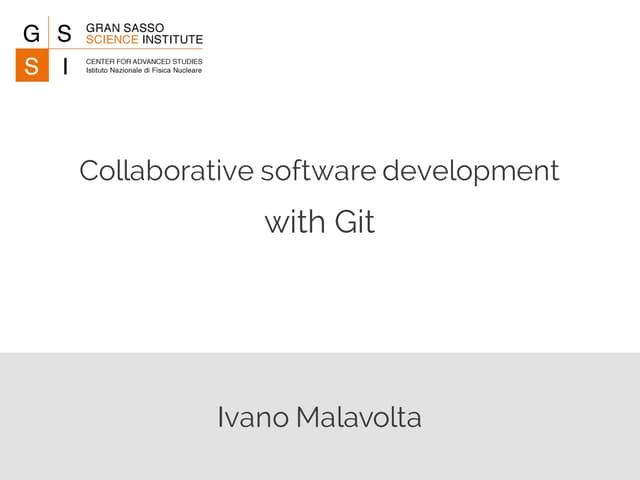 G S
S I
GRAN SASSO
SCIENCE INSTITUTE
CENTER FOR ADVANCED STUDIES
Istituto Nazionale di Fisica Nucleare

Collaborative software development with Git

Ivano Malavolta